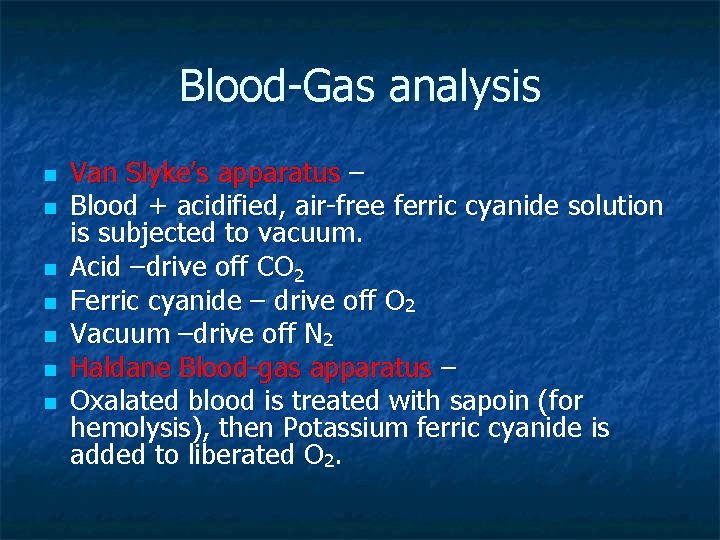 Blood-Gas analysis

- Van Slyke's apparatus –
- Blood + acidified, air-free ferric cyanide solution is subjected to vacuum.
- Acid –drive off $CO_2$
- Ferric cyanide – drive off $O_2$
- Vacuum –drive off $N_2$
- Haldane Blood-gas apparatus –
- Oxalated blood is treated with sapoin (for hemolysis), then Potassium ferric cyanide is added to liberated $O_2$.